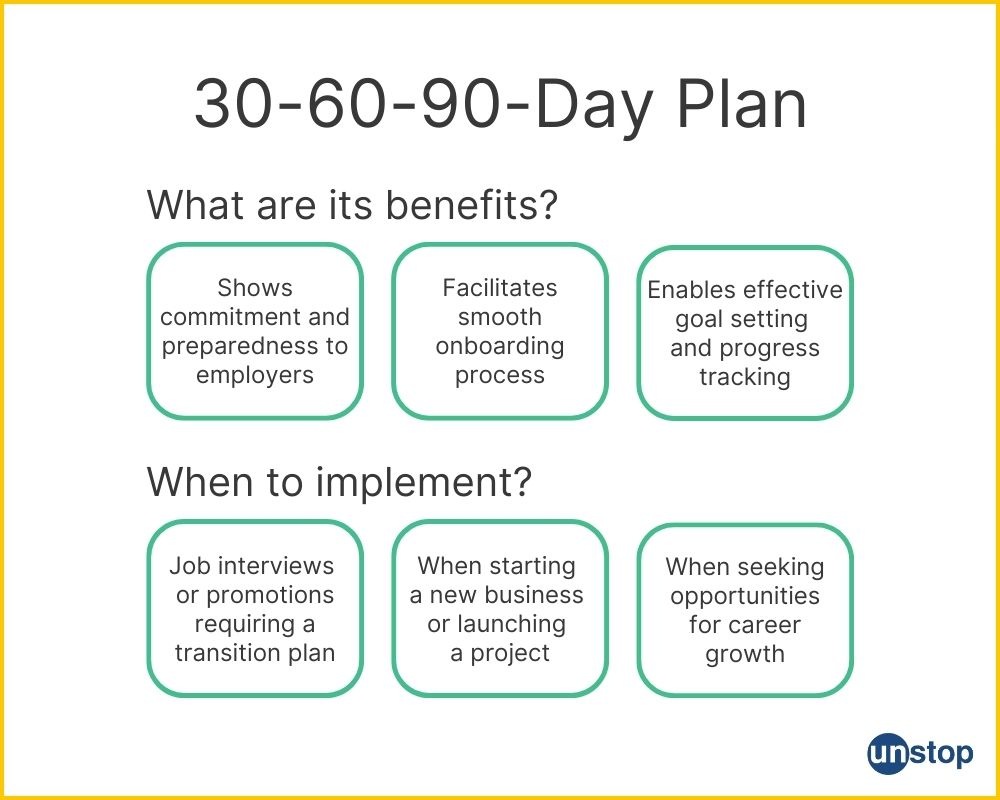 30-60-90-Day Plan

What are its benefits?

Shows commitment and preparedness to employers

Facilitates smooth onboarding process

Enables effective goal setting and progress tracking

When to implement?

Job interviews or promotions requiring a transition plan

When starting a new business or launching a project

When seeking opportunities for career growth

unstop